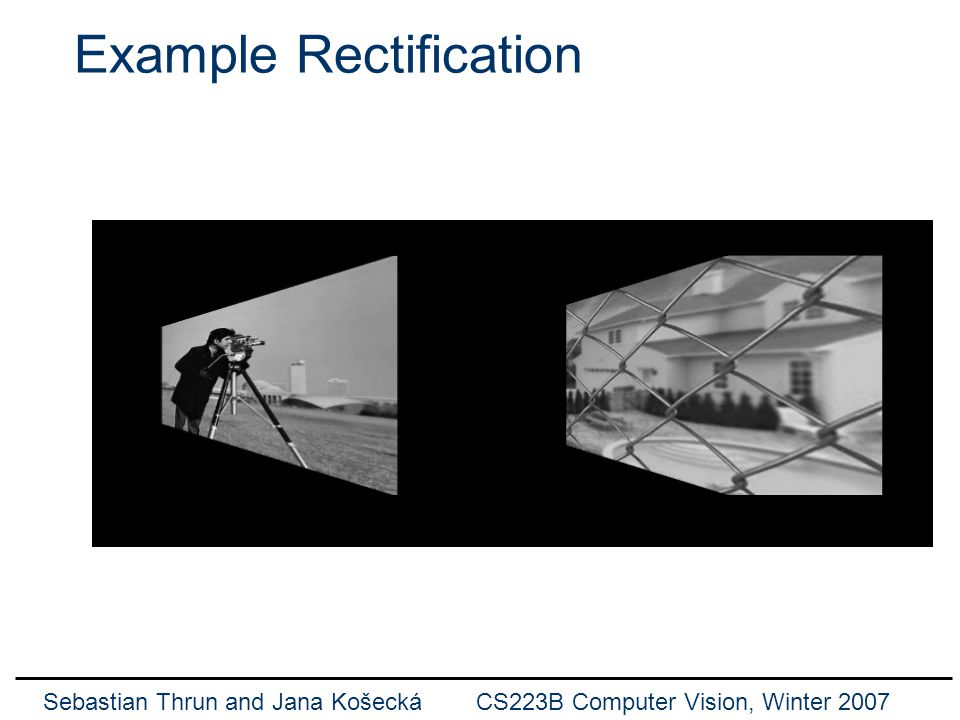 Example Rectification

Sebastian Thrun and Jana Košecká CS223B Computer Vision, Winter 2007